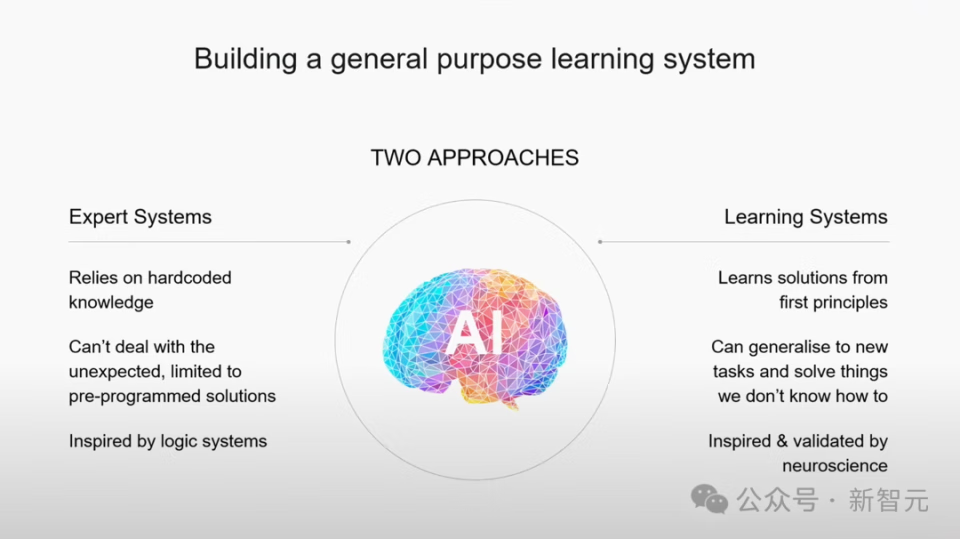 Building a general purpose learning system

TWO APPROACHES

Expert Systems

Relies on hardcoded knowledge

Can't deal with the unexpected, limited to pre-programmed solutions

Inspired by logic systems

AI

Learning Systems

Learns solutions from first principles

Can generalise to new tasks and solve things we don't know how to

Inspired & validated by neuroscience

公众号 · 新智元